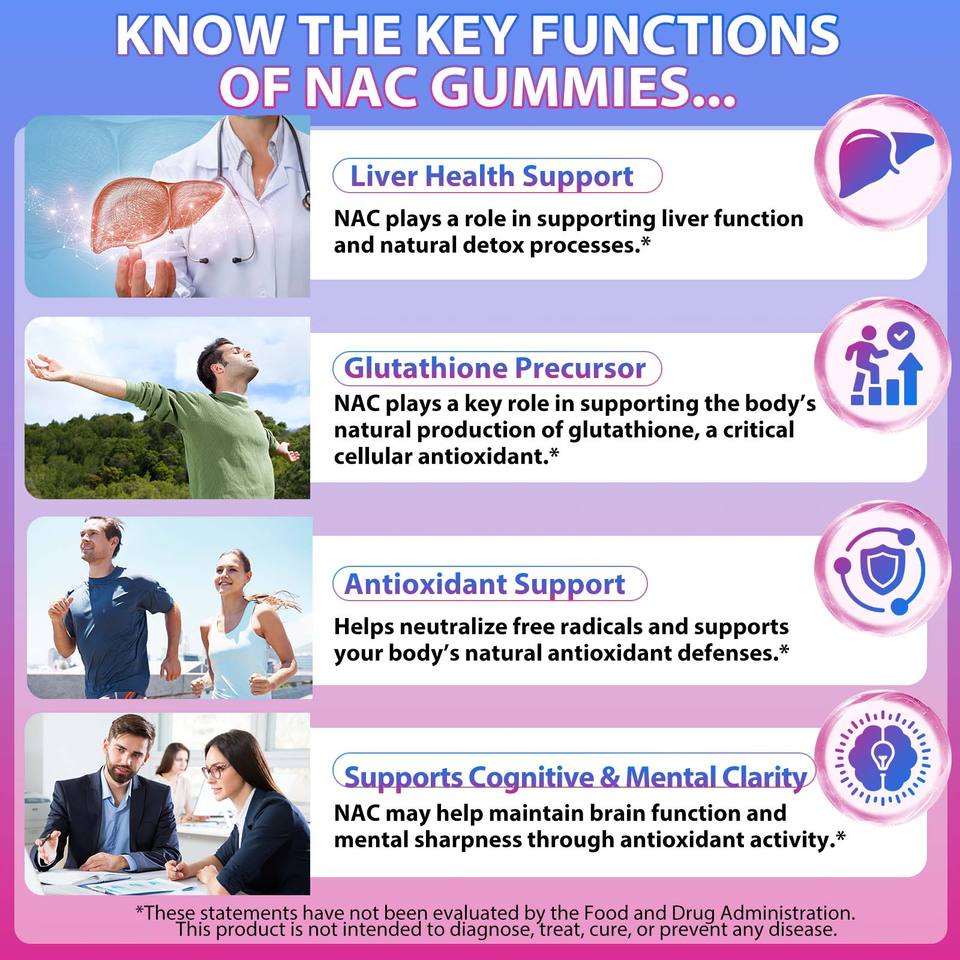 KNOW THE KEY FUNCTIONS OF NAC GUMMIES...

Liver Health Support
NAC plays a role in supporting liver function and natural detox processes.*

Glutathione Precursor
NAC plays a key role in supporting the body's natural production of glutathione, a critical cellular antioxidant.*

Antioxidant Support
Helps neutralize free radicals and supports your body's natural antioxidant defenses.*

Supports Cognitive & Mental Clarity
NAC may help maintain brain function and mental sharpness through antioxidant activity.*

*These statements have not been evaluated by the Food and Drug Administration. This product is not intended to diagnose, treat, cure, or prevent any disease.